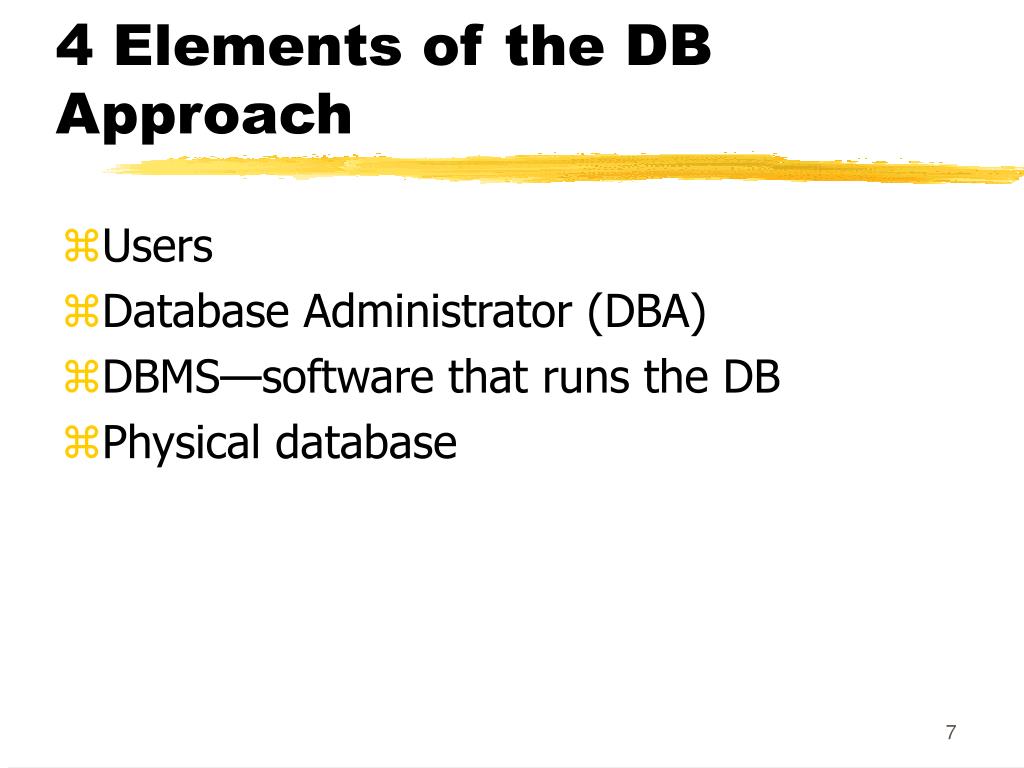 4 Elements of the DB Approach

⌘Users
⌘Database Administrator (DBA)
⌘DBMS—software that runs the DB
⌘Physical database

7